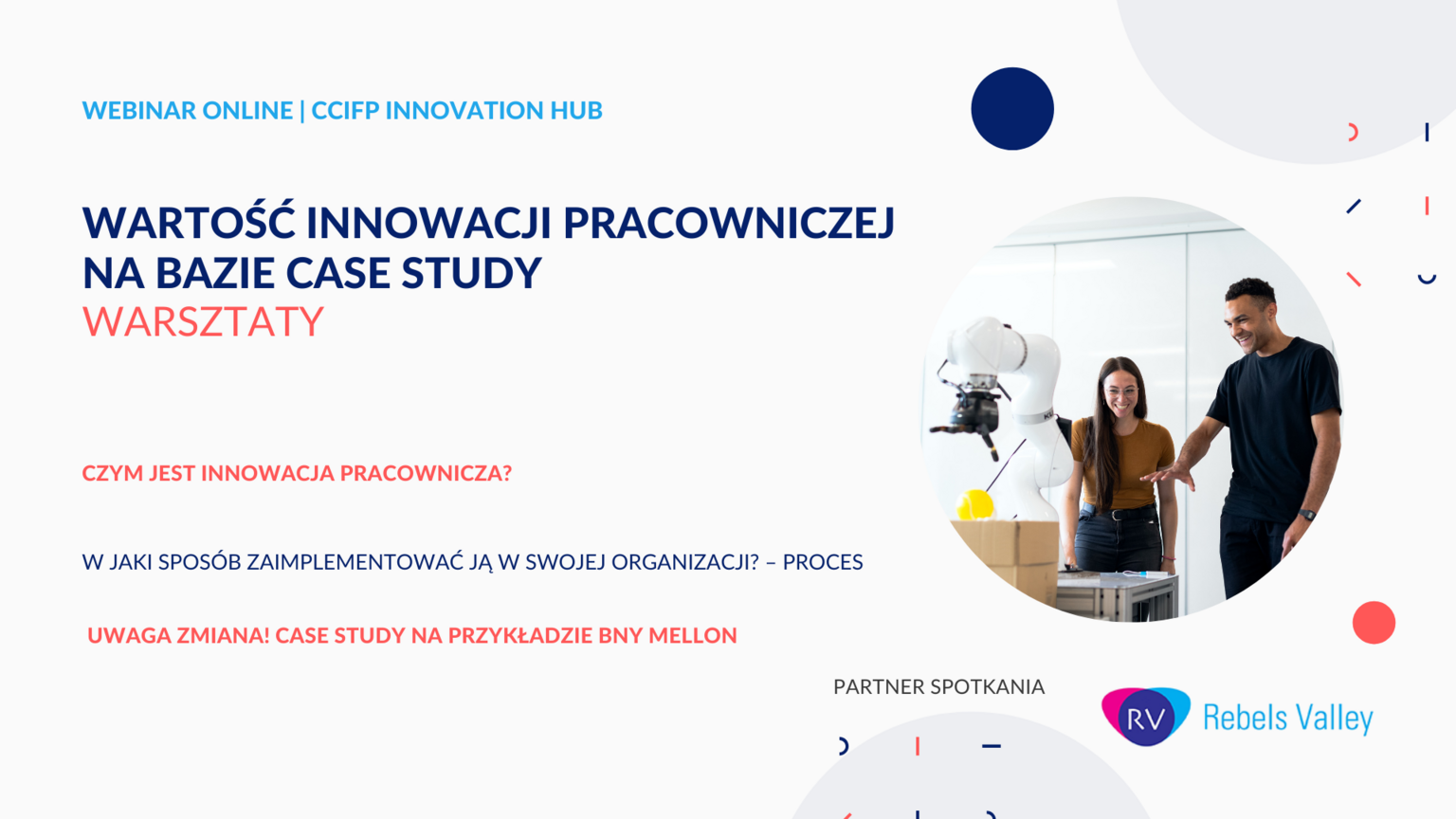 WEBINAR ONLINE | CCIFP INNOVATION HUB

WARTOŚĆ INNOWACJI PRACOWNICZEJ NA BAZIE CASE STUDY
WARSZTATY

CZYM JEST INNOWACJA PRACOWNICZA?

W JAKI SPOSÓB ZAIMPLEMENTOWAĆ JĄ W SWOJEJ ORGANIZACJI? – PROCES

UWAGA ZMIANA! CASE STUDY NA PRZYKŁADZIE BNY MELLON

PARTNER SPOTKANIA

RV Rebels Valley